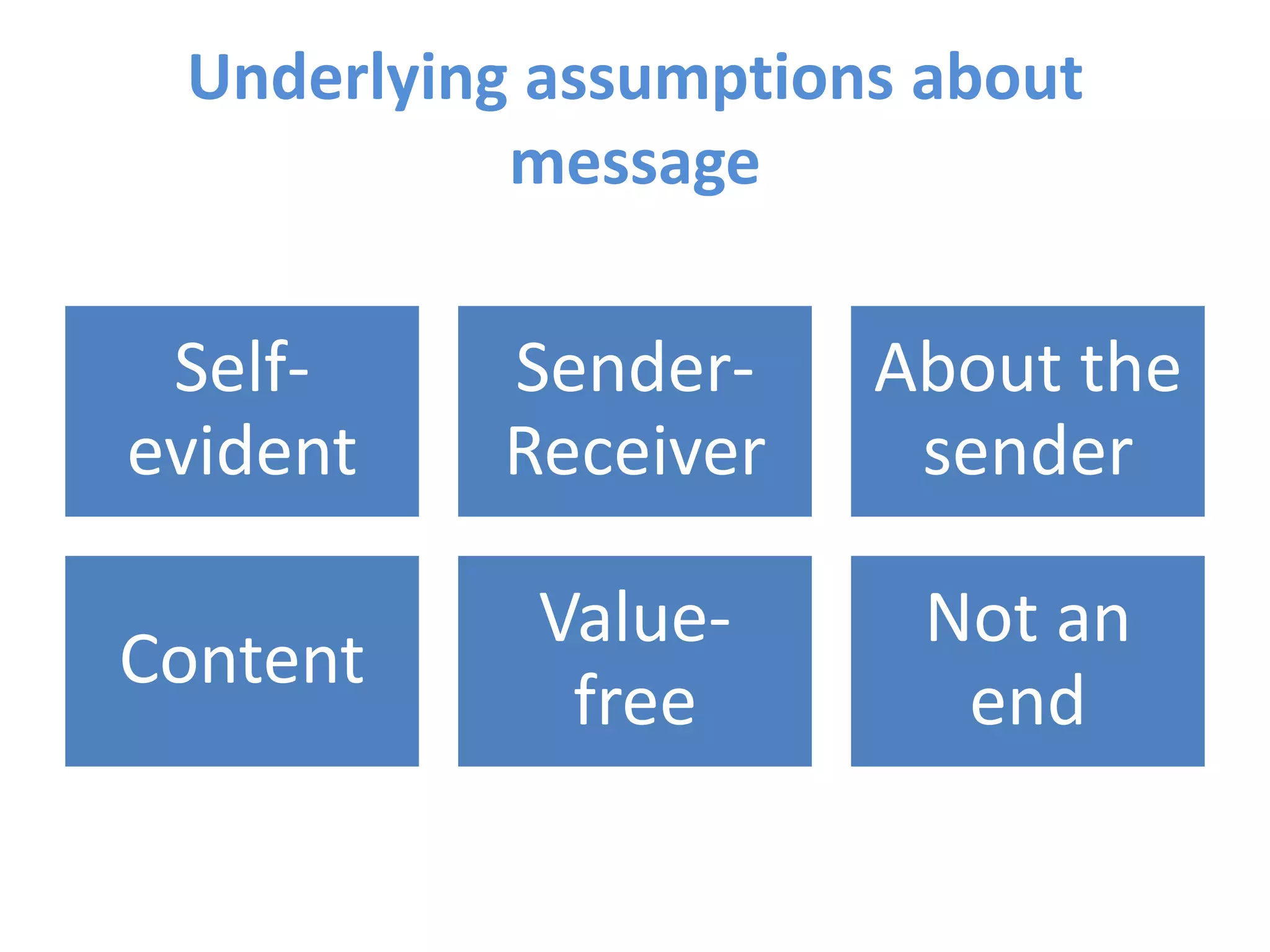 Underlying assumptions about message

Self-evident

Sender-Receiver

About the sender

Content

Value-free

Not an end